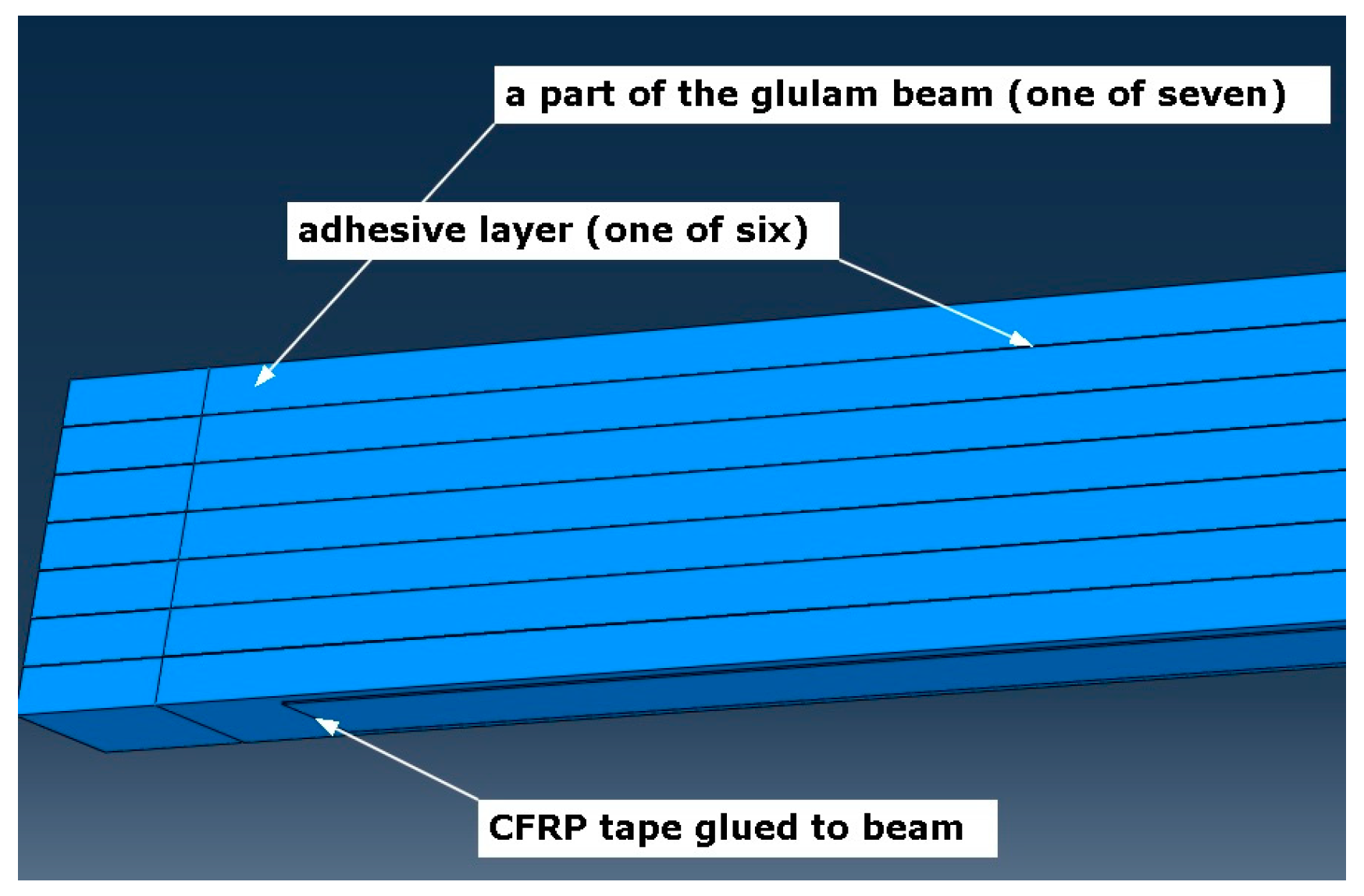 a part of the glulam beam (one of seven)

adhesive layer (one of six)

CFRP tape glued to beam